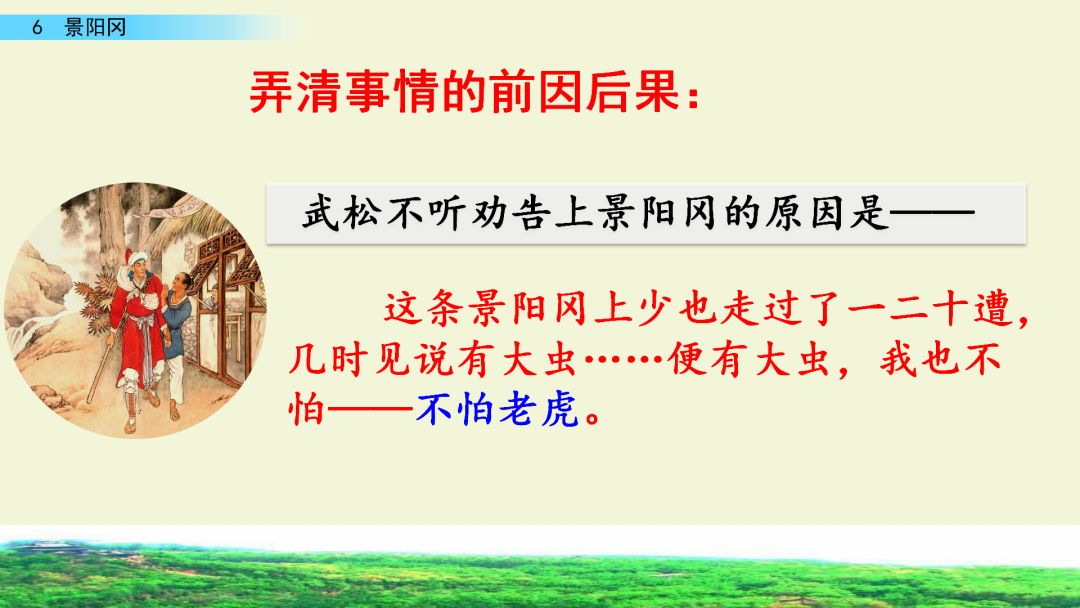 6 景阳冈

弄清事情的前因后果：

武松不听劝告上景阳冈的原因是——

这条景阳冈上少也走过了一二十遭，几时见说有大虫……便有大虫，我也不怕——不怕老虎。